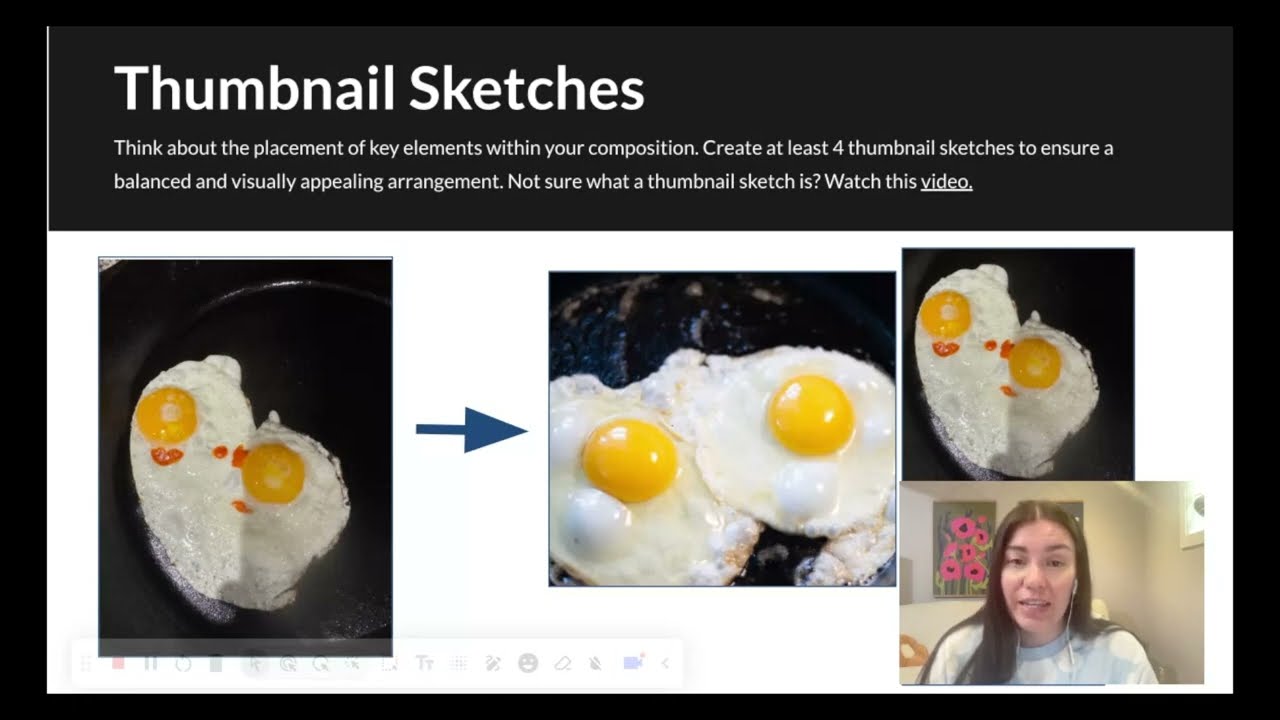 Thumbnail Sketches

Think about the placement of key elements within your composition. Create at least 4 thumbnail sketches to ensure a balanced and visually appealing arrangement. Not sure what a thumbnail sketch is? Watch this video.